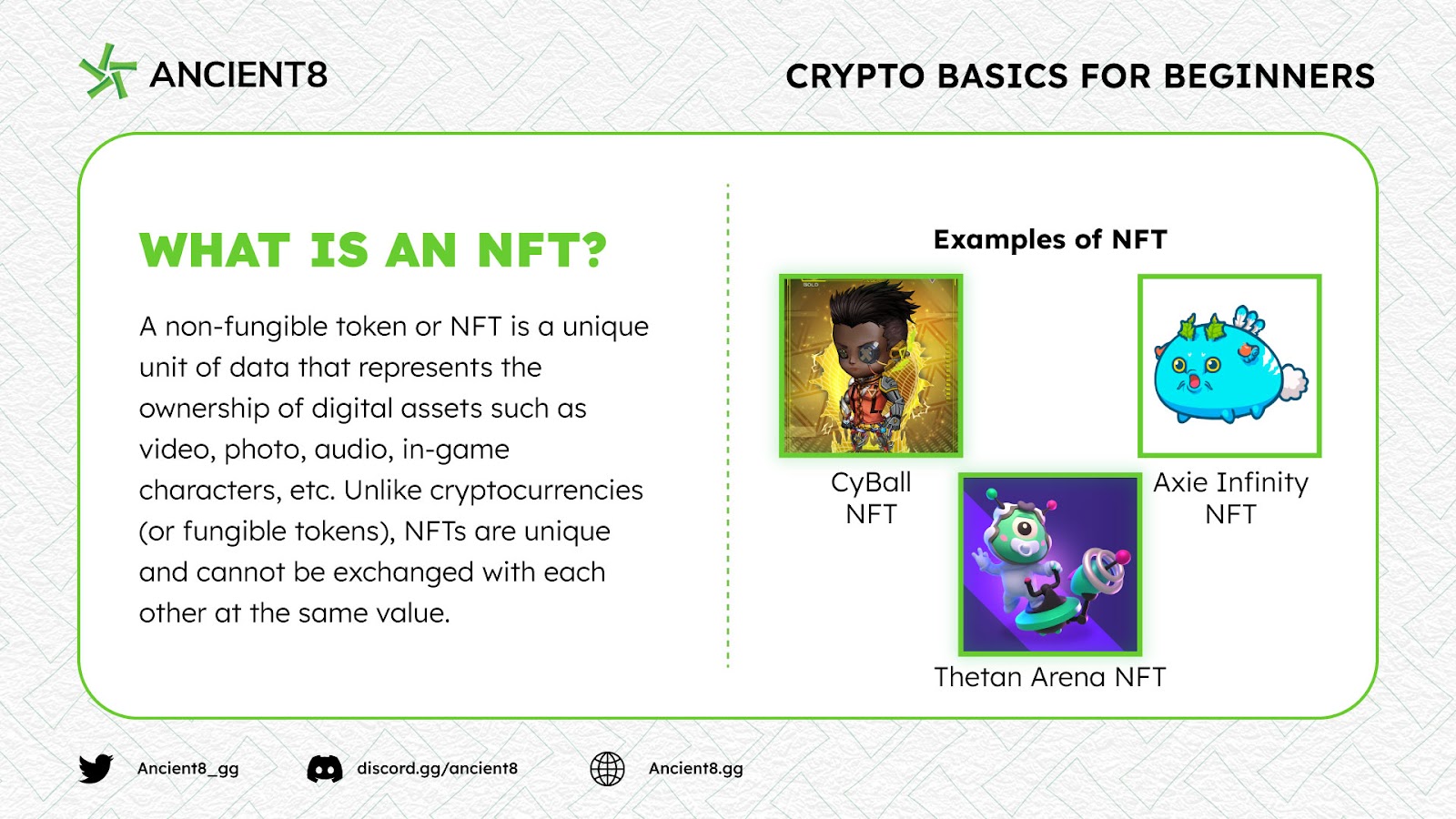 ANCIENT8

CRYPTO BASICS FOR BEGINNERS

WHAT IS AN NFT?

A non-fungible token or NFT is a unique unit of data that represents the ownership of digital assets such as video, photo, audio, in-game characters, etc. Unlike cryptocurrencies (or fungible tokens), NFTs are unique and cannot be exchanged with each other at the same value.

Examples of NFT

GOLD

CyBall NFT

Axie Infinity NFT

Thetan Arena NFT

Ancient8_gg

discord.gg/ancient8

Ancient8.gg